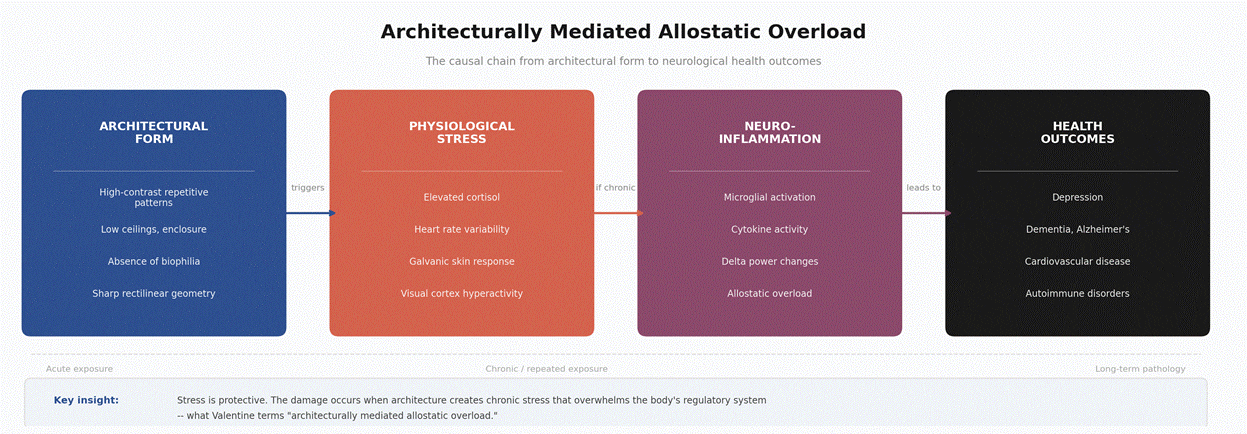 Architecturally Mediated Allostatic Overload

The causal chain from architectural form to neurological health outcomes

ARCHITECTURAL FORM

High-contrast repetitive patterns

Low ceilings, enclosure

Absence of biophilia

Sharp rectilinear geometry

triggers

PHYSIOLOGICAL STRESS

Elevated cortisol

Heart rate variability

Galvanic skin response

Visual cortex hyperactivity

if chronic

NEURO-INFLAMMATION

Microglial activation

Cytokine activity

Delta power changes

Allostatic overload

leads to

HEALTH OUTCOMES

Depression

Dementia, Alzheimer's

Cardiovascular disease

Autoimmune disorders

Acute exposure

Chronic / repeated exposure

Long-term pathology

Key insight:

Stress is protective. The damage occurs when architecture creates chronic stress that overwhelms the body's regulatory system -- what Valentine terms "architecturally mediated allostatic overload."